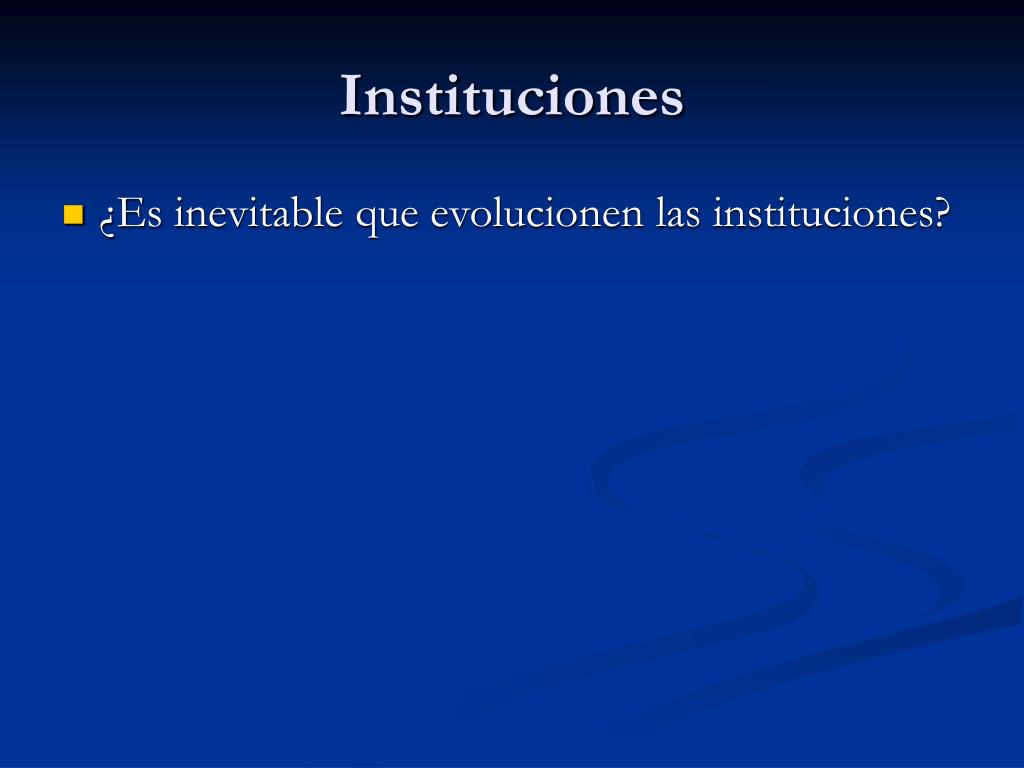 Instituciones

¿Es inevitable que evolucionen las instituciones?